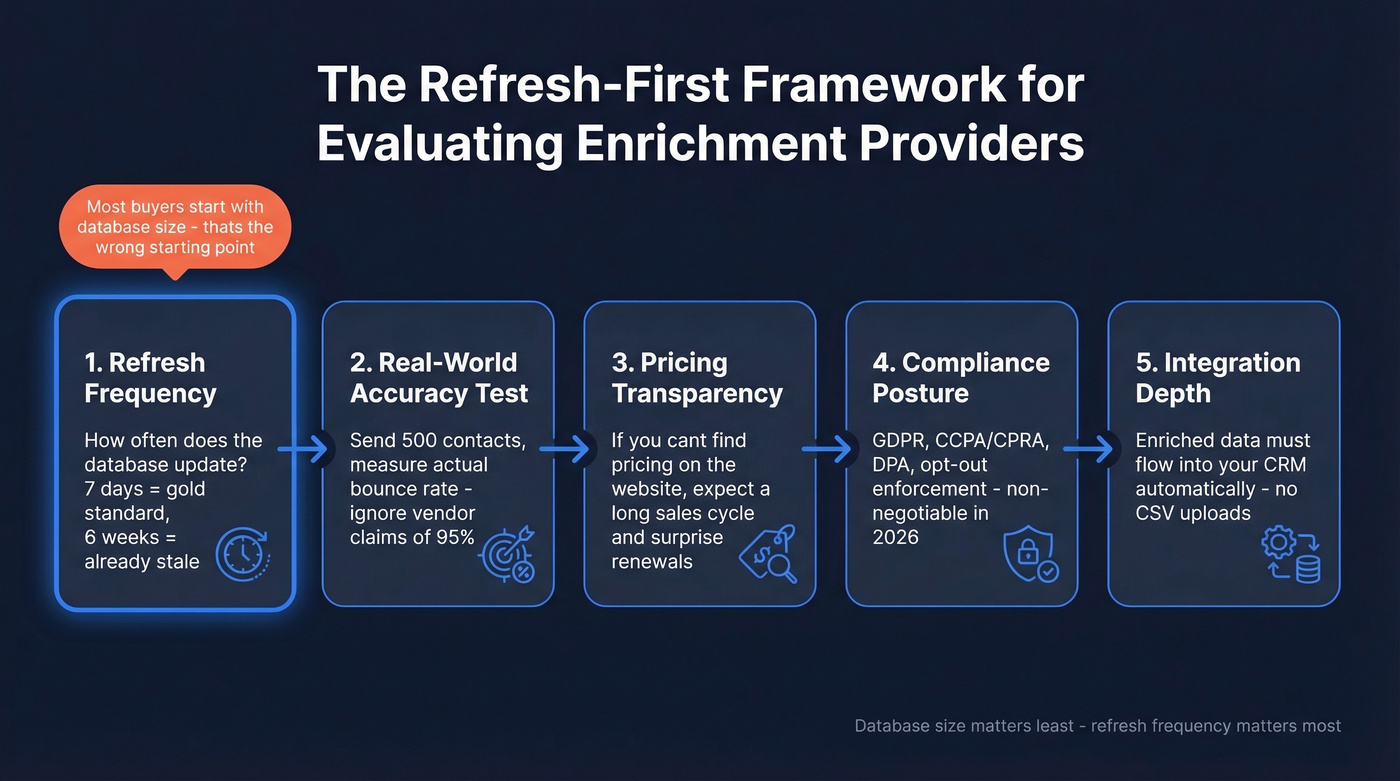 The Refresh-First Framework for Evaluating Enrichment Providers

Most buyers start with database size - thats the wrong starting point

1. Refresh Frequency

How often does the database update? 7 days = gold standard, 6 weeks = already stale

2. Real-World Accuracy Test

Send 500 contacts, measure actual bounce rate - ignore vendor claims of 95%

3. Pricing Transparency

If you cant find pricing on the website, expect a long sales cycle and surprise renewals

4. Compliance Posture

GDPR, CCPA/CPRA, DPA, opt-out enforcement - non-negotiable in 2026

5. Integration Depth

Enriched data must flow into your CRM automatically - no CSV uploads

Database size matters least - refresh frequency matters most